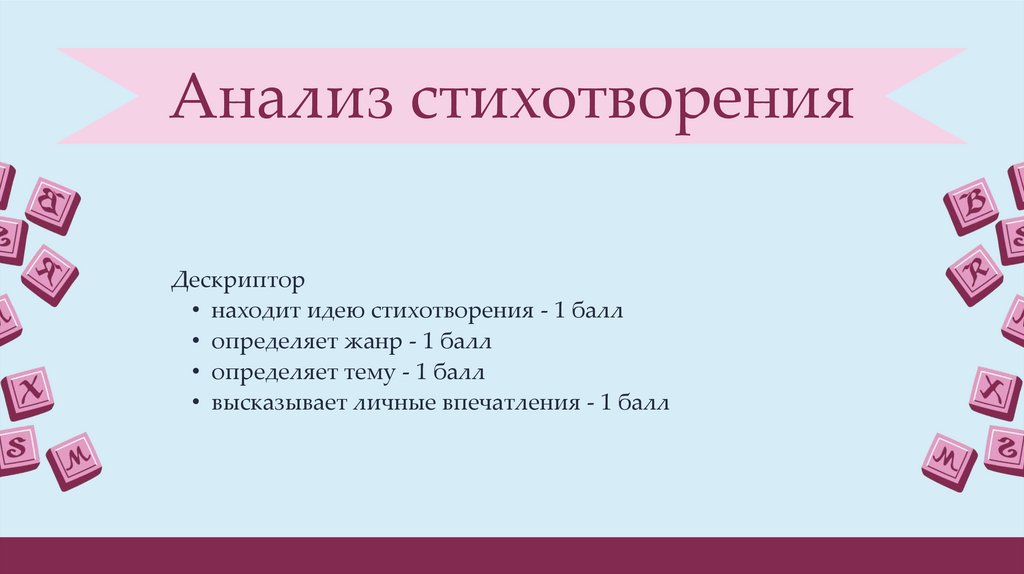 Анализ стихотворения

Дескриптор
• находит идею стихотворения - 1 балл
• определяет жанр - 1 балл
• определяет тему - 1 балл
• высказывает личные впечатления - 1 балл